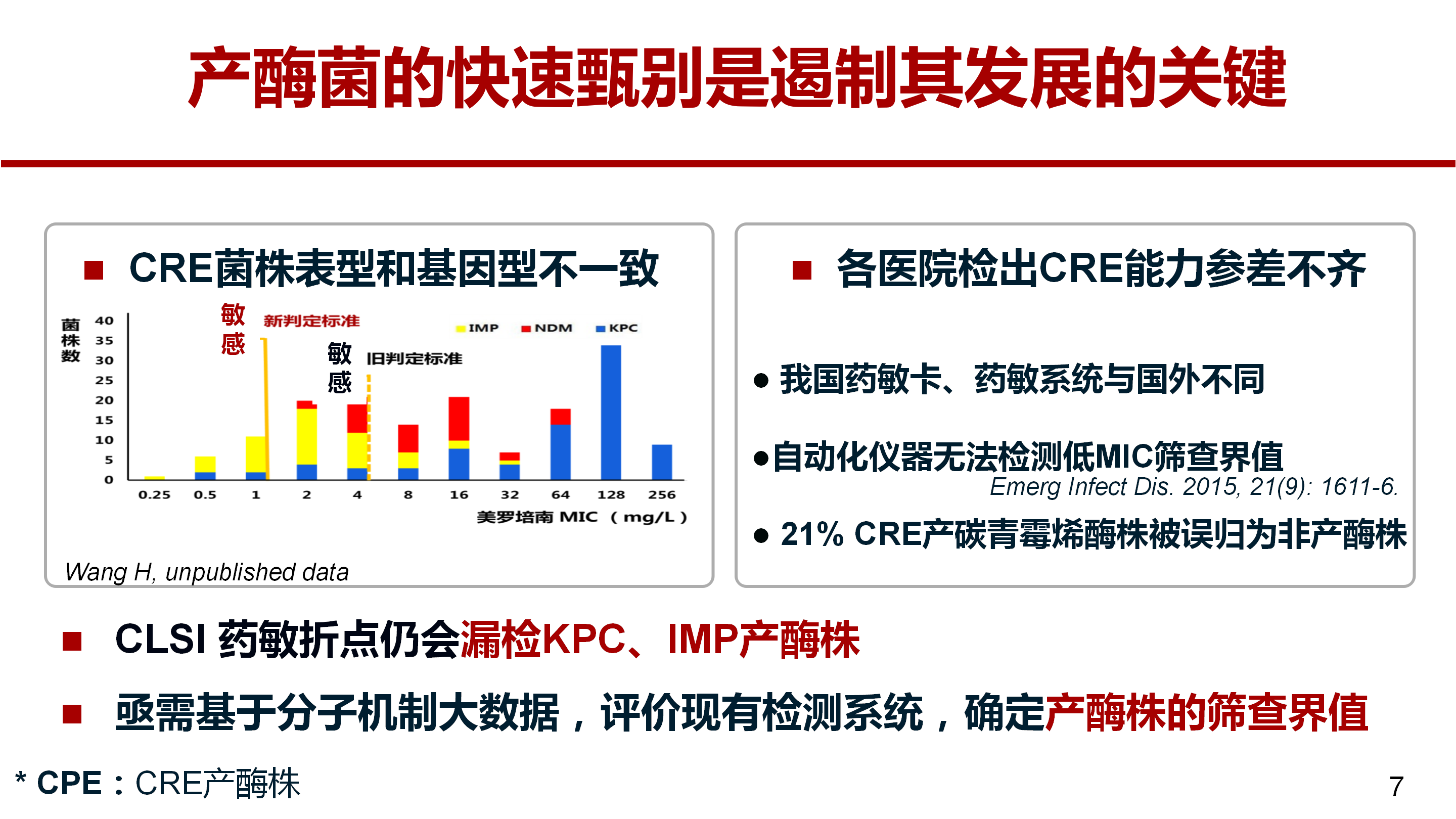 产酶菌的快速甄别是遏制其发展的关键

■ CRE菌株表型和基因型不一致

菌株数
40
35
30
25
20
15
10
5
0

敏感
新判定标准
敏感
旧判定标准
IMP NDM KPC

0.25 0.5 1 2 4 8 16 32 64 128 256
美罗培南 MIC （mg/L）

Wang H, unpublished data

■ 各医院检出CRE能力参差不齐

● 我国药敏卡、药敏系统与国外不同

●自动化仪器无法检测低MIC筛查界值
Emerg Infect Dis. 2015, 21(9): 1611-6.

● 21% CRE产碳青霉烯酶株被误归为非产酶株

■ CLSI 药敏折点仍会漏检KPC、IMP产酶株

■ 亟需基于分子机制大数据，评价现有检测系统，确定产酶株的筛查界值

* CPE：CRE产酶株

7